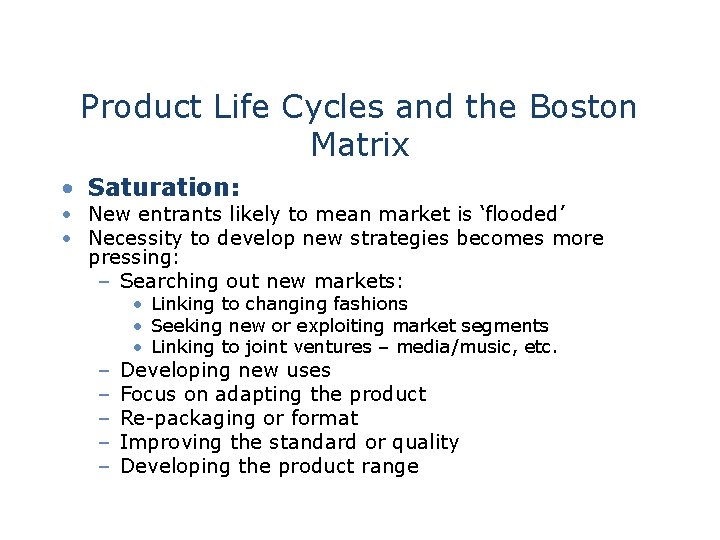 Product Life Cycles and the Boston Matrix

• Saturation:
• New entrants likely to mean market is ‘flooded’
• Necessity to develop new strategies becomes more pressing:
– Searching out new markets:
• Linking to changing fashions
• Seeking new or exploiting market segments
• Linking to joint ventures – media/music, etc.
– Developing new uses
– Focus on adapting the product
– Re-packaging or format
– Improving the standard or quality
– Developing the product range